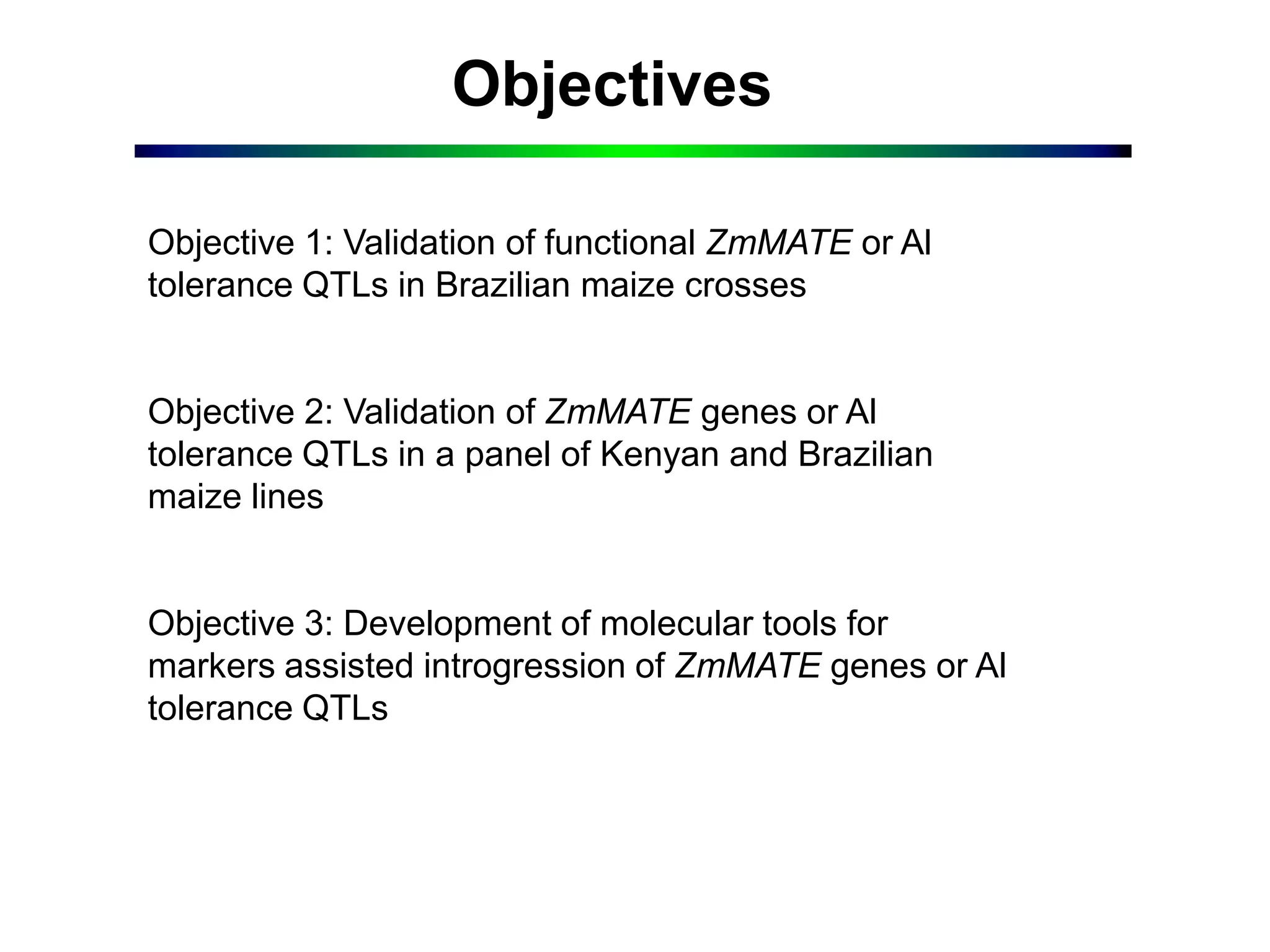 Objectives

Objective 1: Validation of functional ZmMATE or Al tolerance QTLs in Brazilian maize crosses

Objective 2: Validation of ZmMATE genes or Al tolerance QTLs in a panel of Kenyan and Brazilian maize lines

Objective 3: Development of molecular tools for markers assisted introgression of ZmMATE genes or Al tolerance QTLs